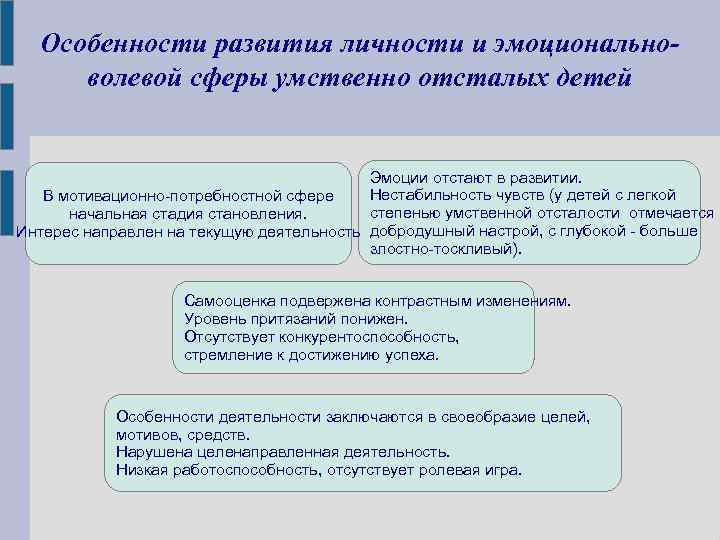 Особенности развития личности и эмоционально-волевой сферы умственно отсталых детей

В мотивационно-потребностной сфере начальная стадия становления. Интерес направлен на текущую деятельность

Эмоции отстают в развитии.
Нестабильность чувств (у детей с легкой степенью умственной отсталости отмечается добродушный настрой, с глубокой - больше злостно-тоскливый).

Самооценка подвержена контрастным изменениям.
Уровень притязаний понижен.
Отсутствует конкурентоспособность, стремление к достижению успеха.

Особенности деятельности заключаются в своеобразие целей, мотивов, средств.
Нарушена целенаправленная деятельность.
Низкая работоспособность, отсутствует ролевая игра.